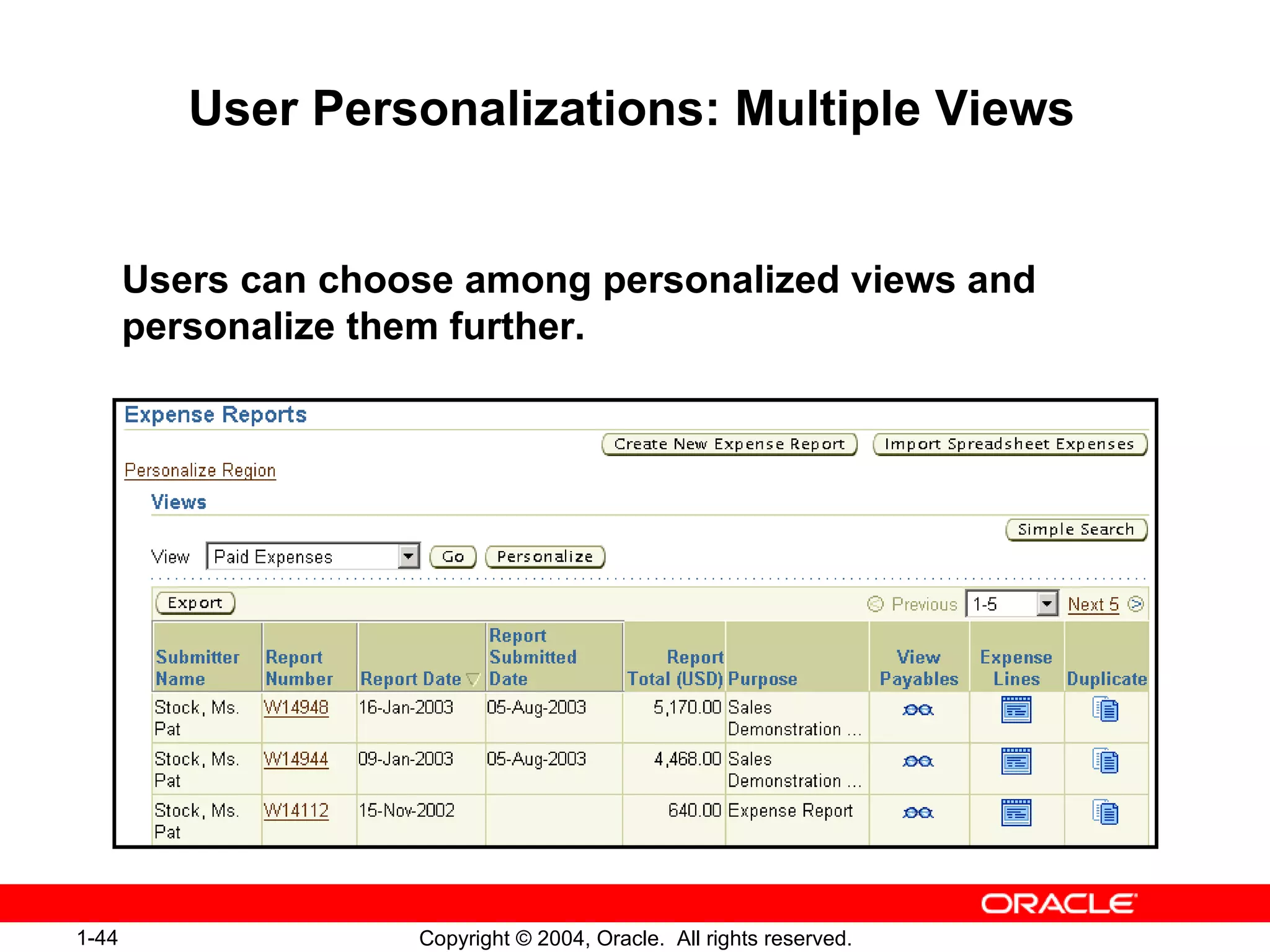 User Personalizations: Multiple Views

Users can choose among personalized views and personalize them further.

Expense Reports

Create New Expense Report  Import Spreadsheet Expenses

Personalize Region

Views

Simple Search

View  Paid Expenses  Go  Personalize

Export  Previous  1-5  Next 5

| Submitter Name | Report Number | Report Date | Report Submitted Date | Report Total (USD) | Purpose | View Payables | Expense Lines | Duplicate |
|---|---|---|---|---|---|---|---|---|
| Stock, Ms. Pat | W14948 | 16-Jan-2003 | 05-Aug-2003 | 5,170.00 | Sales Demonstration ... | | | |
| Stock, Ms. Pat | W14944 | 09-Jan-2003 | 05-Aug-2003 | 4,468.00 | Sales Demonstration ... | | | |
| Stock, Ms. Pat | W14112 | 15-Nov-2002 | | 640.00 | Expense Report | | | |

ORACLE

1-44  Copyright © 2004, Oracle.  All rights reserved.